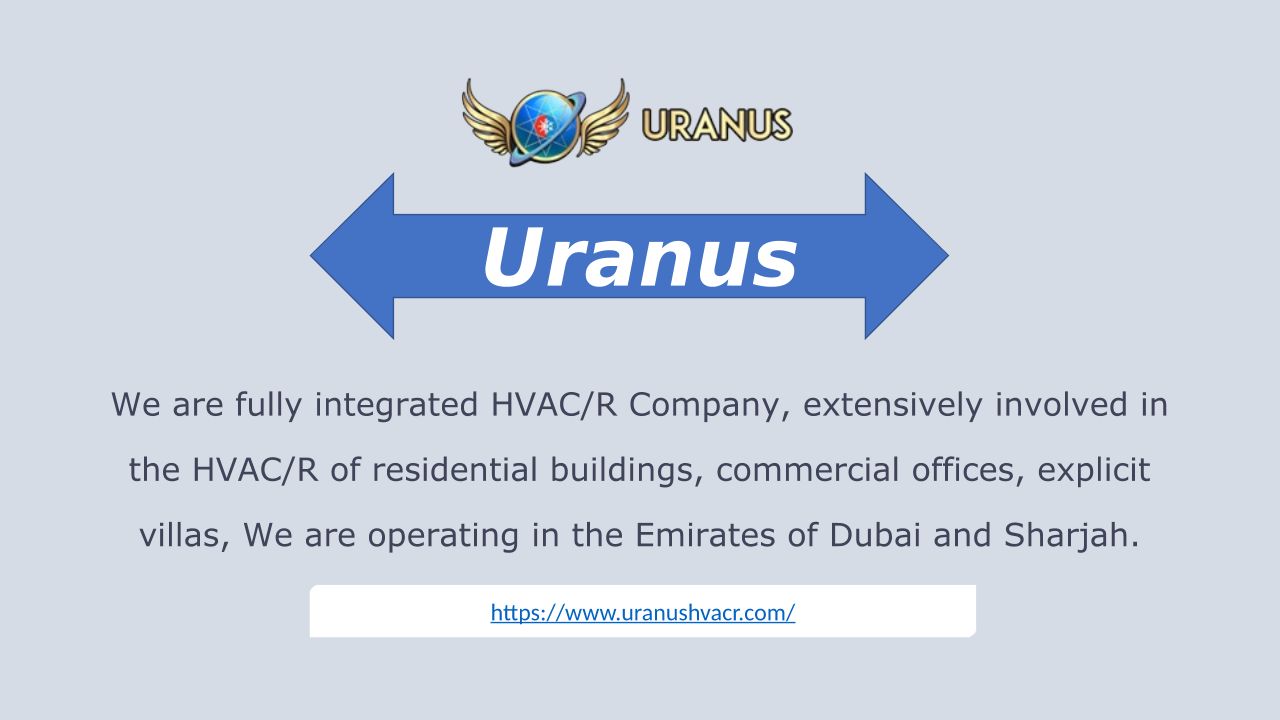 URANUS

Uranus

We are fully integrated HVAC/R Company, extensively involved in the HVAC/R of residential buildings, commercial offices, explicit villas, We are operating in the Emirates of Dubai and Sharjah.

https://www.uranushvacr.com/